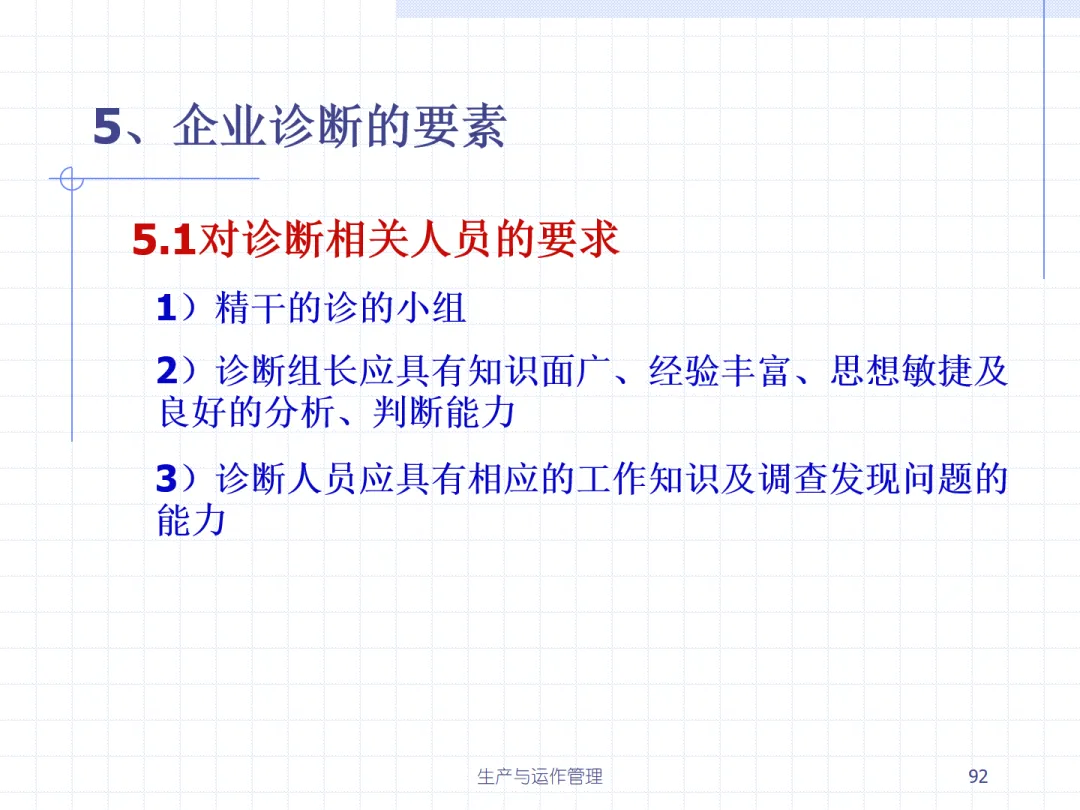 5、企业诊断的要素

5.1对诊断相关人员的要求

1）精干的诊的小组

2）诊断组长应具有知识面广、经验丰富、思想敏捷及良好的分析、判断能力

3）诊断人员应具有相应的工作知识及调查发现问题的能力

生产与运作管理

92